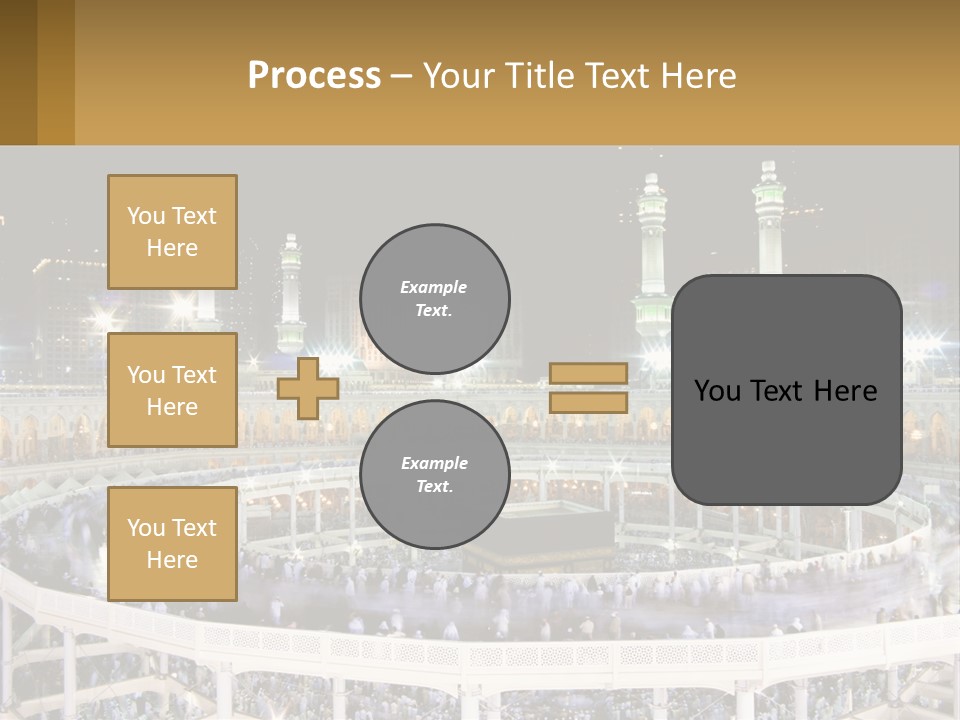 Process – Your Title Text Here

You Text Here

You Text Here

You Text Here

Example Text.

Example Text.

You Text Here